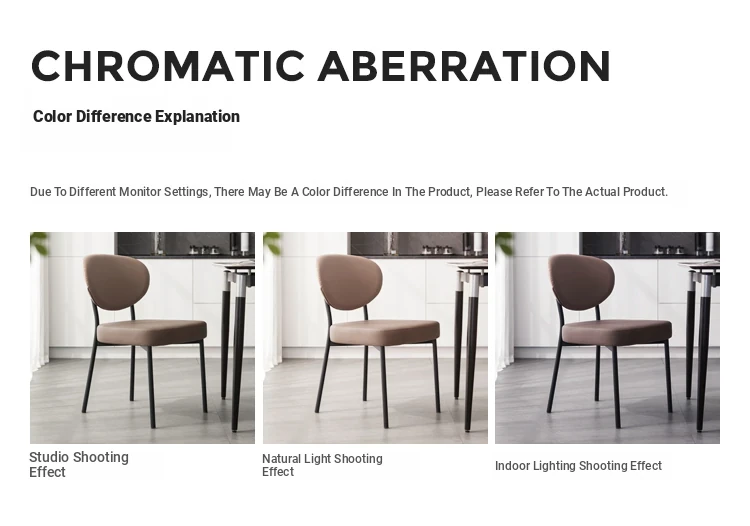 CHROMATIC ABERRATION

Color Difference Explanation

Due To Different Monitor Settings, There May Be A Color Difference In The Product, Please Refer To The Actual Product.

Studio Shooting Effect

Natural Light Shooting Effect

Indoor Lighting Shooting Effect